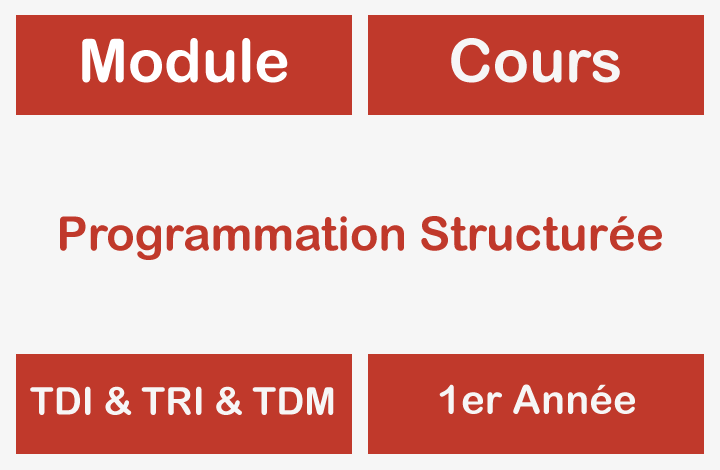 Module

Cours

Programmation Structurée

TDI & TRI & TDM

1er Année